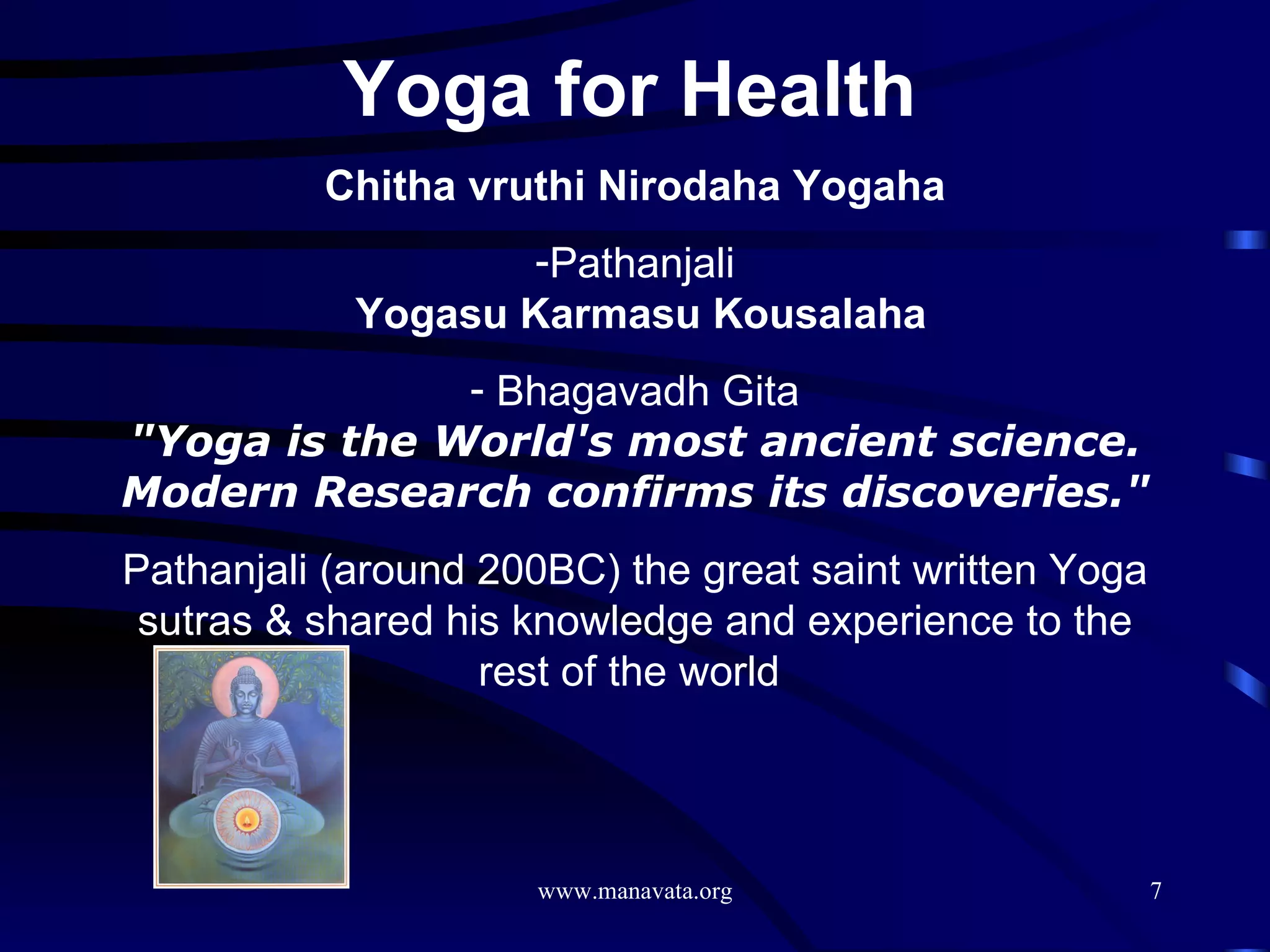 Yoga for Health

Chitha vruthi Nirodaha Yogaha

-Pathanjali

Yogasu Karmasu Kousalaha

- Bhagavadh Gita

"Yoga is the World's most ancient science. Modern Research confirms its discoveries."

Pathanjali (around 200BC) the great saint written Yoga sutras & shared his knowledge and experience to the rest of the world

www.manavata.org

7